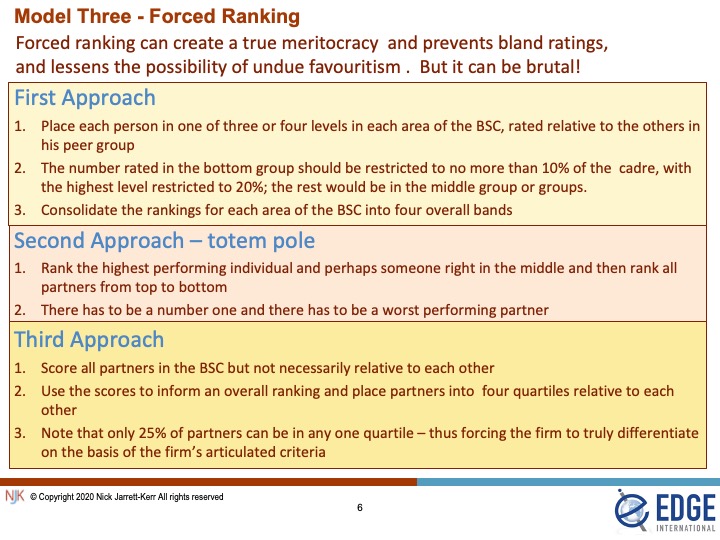 Model Three - Forced Ranking

Forced ranking can create a true meritocracy and prevents bland ratings, and lessens the possibility of undue favouritism . But it can be brutal!

First Approach

1. Place each person in one of three or four levels in each area of the BSC, rated relative to the others in his peer group
2. The number rated in the bottom group should be restricted to no more than 10% of the cadre, with the highest level restricted to 20%; the rest would be in the middle group or groups.
3. Consolidate the rankings for each area of the BSC into four overall bands

Second Approach – totem pole

1. Rank the highest performing individual and perhaps someone right in the middle and then rank all partners from top to bottom
2. There has to be a number one and there has to be a worst performing partner

Third Approach

1. Score all partners in the BSC but not necessarily relative to each other
2. Use the scores to inform an overall ranking and place partners into four quartiles relative to each other
3. Note that only 25% of partners can be in any one quartile – thus forcing the firm to truly differentiate on the basis of the firm's articulated criteria

NJK © Copyright 2020 Nick Jarrett-Kerr All rights reserved

6

EDGE INTERNATIONAL